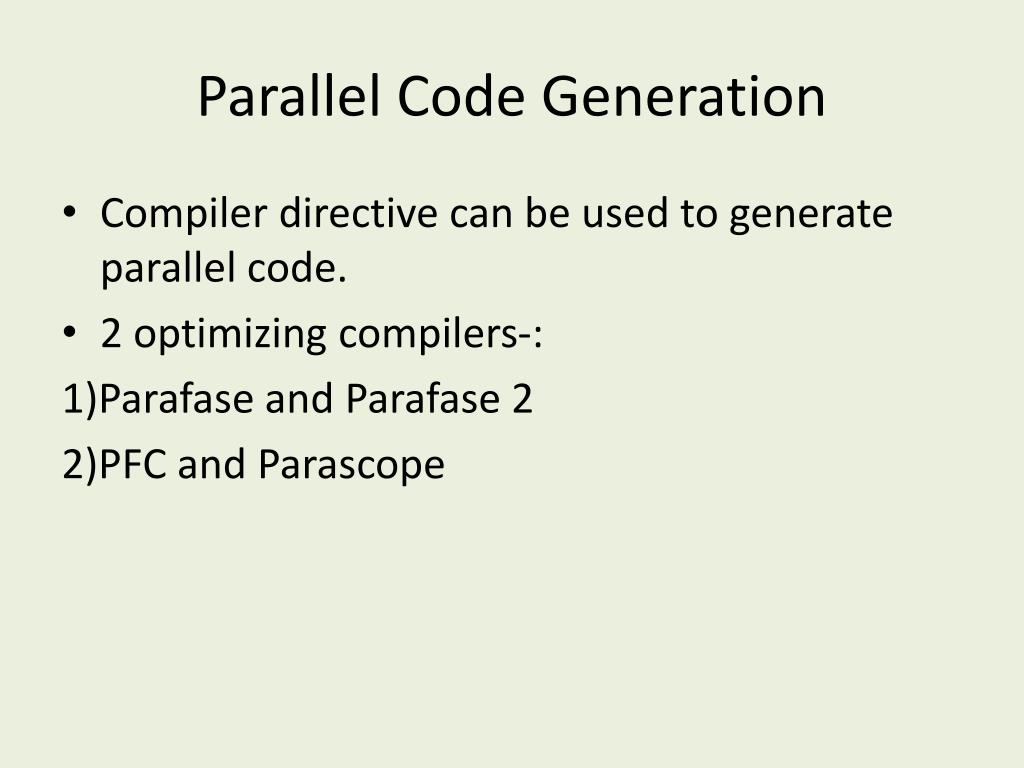 Parallel Code Generation

• Compiler directive can be used to generate parallel code.
• 2 optimizing compilers-:
1)Parafase and Parafase 2
2)PFC and Parascope